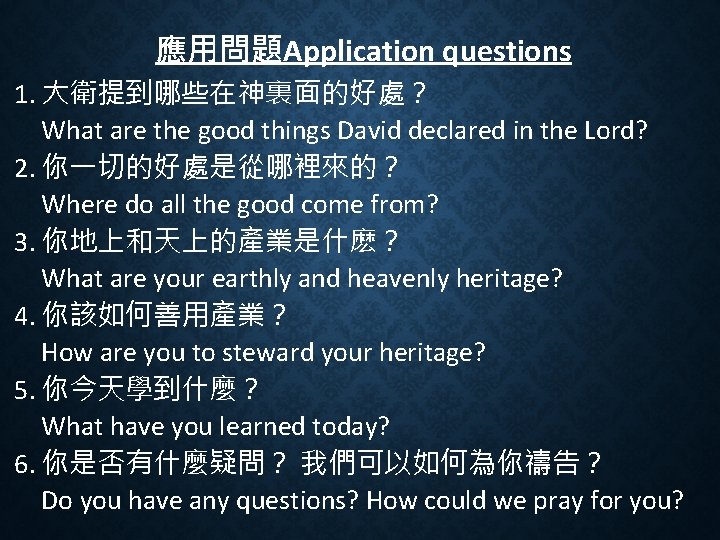 應用問題Application questions

1. 大衛提到哪些在神裏面的好處？
What are the good things David declared in the Lord?

2. 你一切的好處是從哪裡來的？
Where do all the good come from?

3. 你地上和天上的產業是什麼？
What are your earthly and heavenly heritage?

4. 你該如何善用產業？
How are you to steward your heritage?

5. 你今天學到什麼？
What have you learned today?

6. 你是否有什麼疑問？ 我們可以如何為你禱告？
Do you have any questions? How could we pray for you?